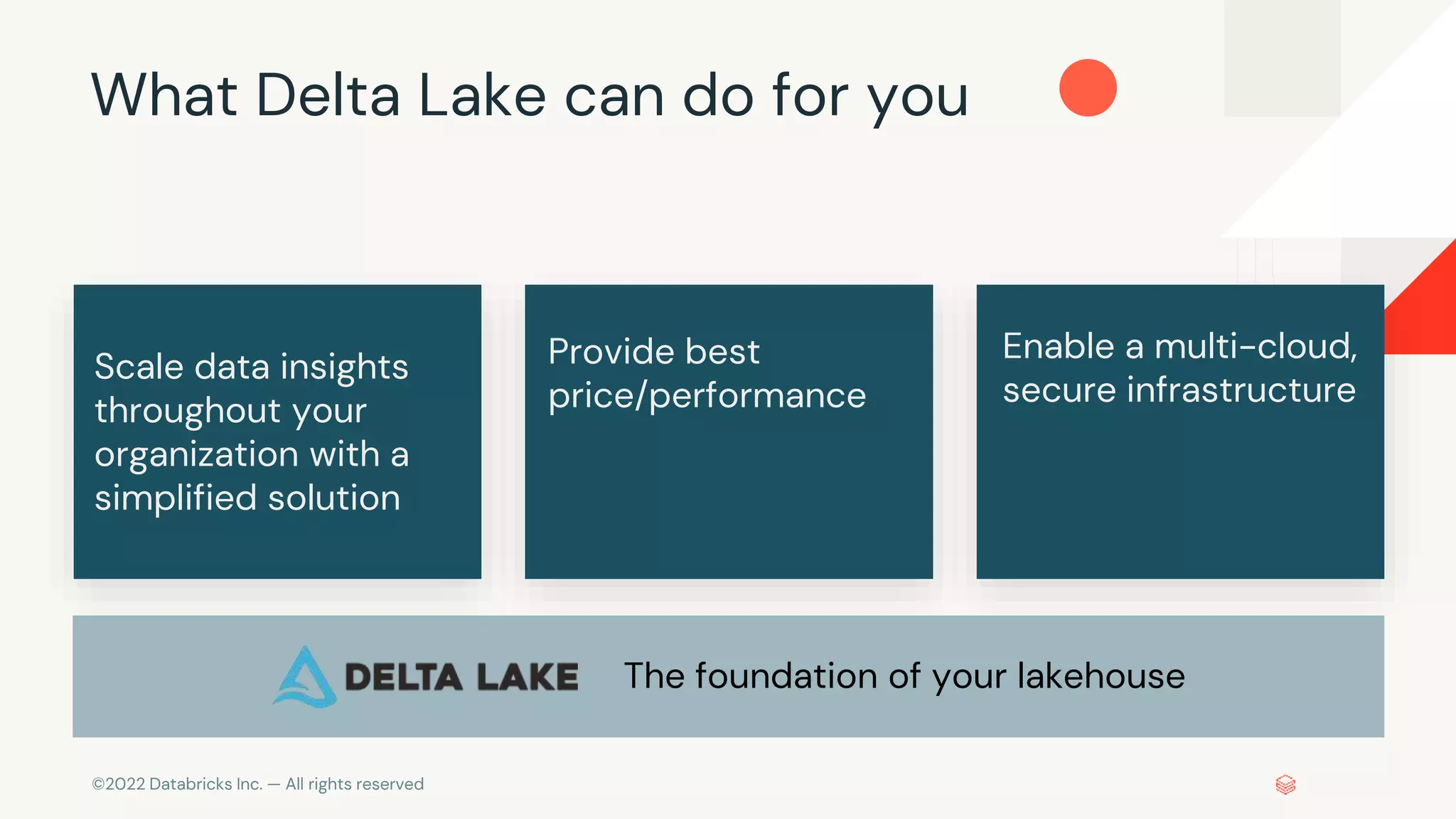 What Delta Lake can do for you

Scale data insights throughout your organization with a simplified solution

Provide best price/performance

Enable a multi-cloud, secure infrastructure

DELTA LAKE The foundation of your lakehouse

©2022 Databricks Inc. — All rights reserved